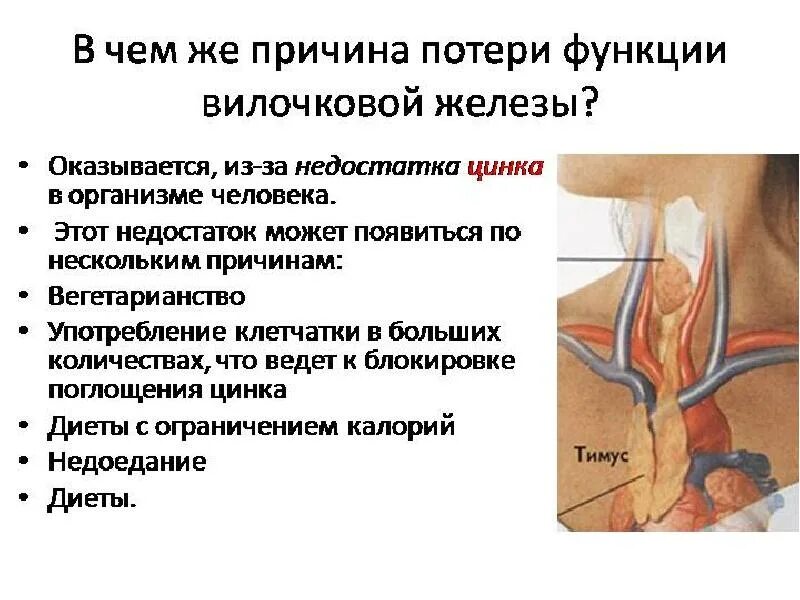 В чем же причина потери функции вилочковой железы?

• Оказывается, из-за недостатка цинка в организме человека.
• Этот недостаток может появиться по нескольким причинам:
• Вегетарианство
• Употребление клетчатки в больших количествах, что ведет к блокировке поглощения цинка
• Диеты с ограничением калорий
• Недоедание
• Диеты.

Тимус